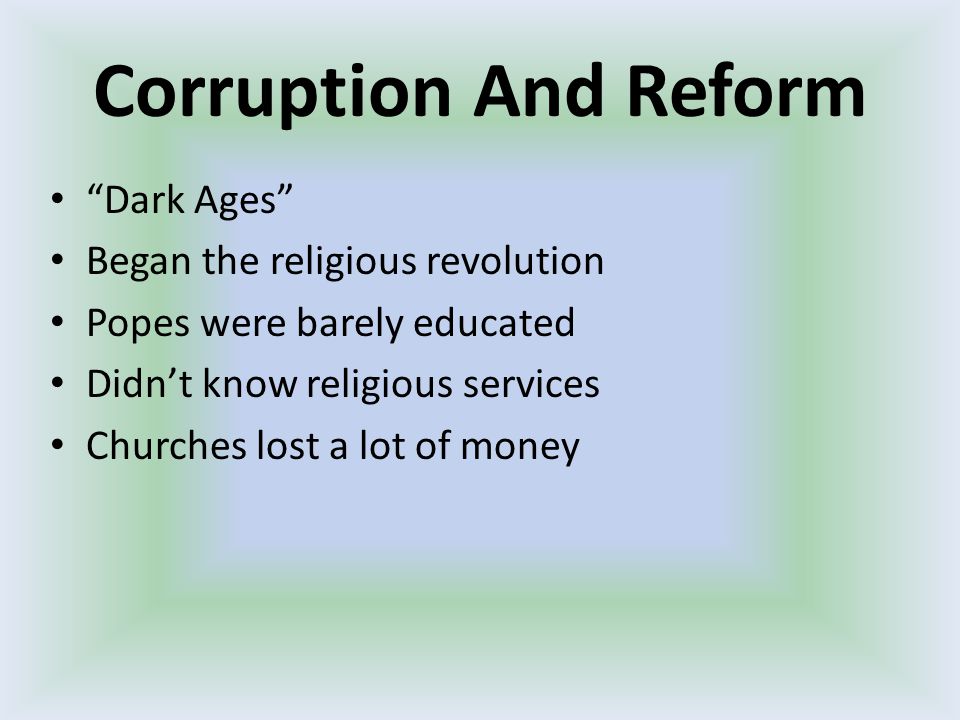 Corruption And Reform

• “Dark Ages”
• Began the religious revolution
• Popes were barely educated
• Didn’t know religious services
• Churches lost a lot of money